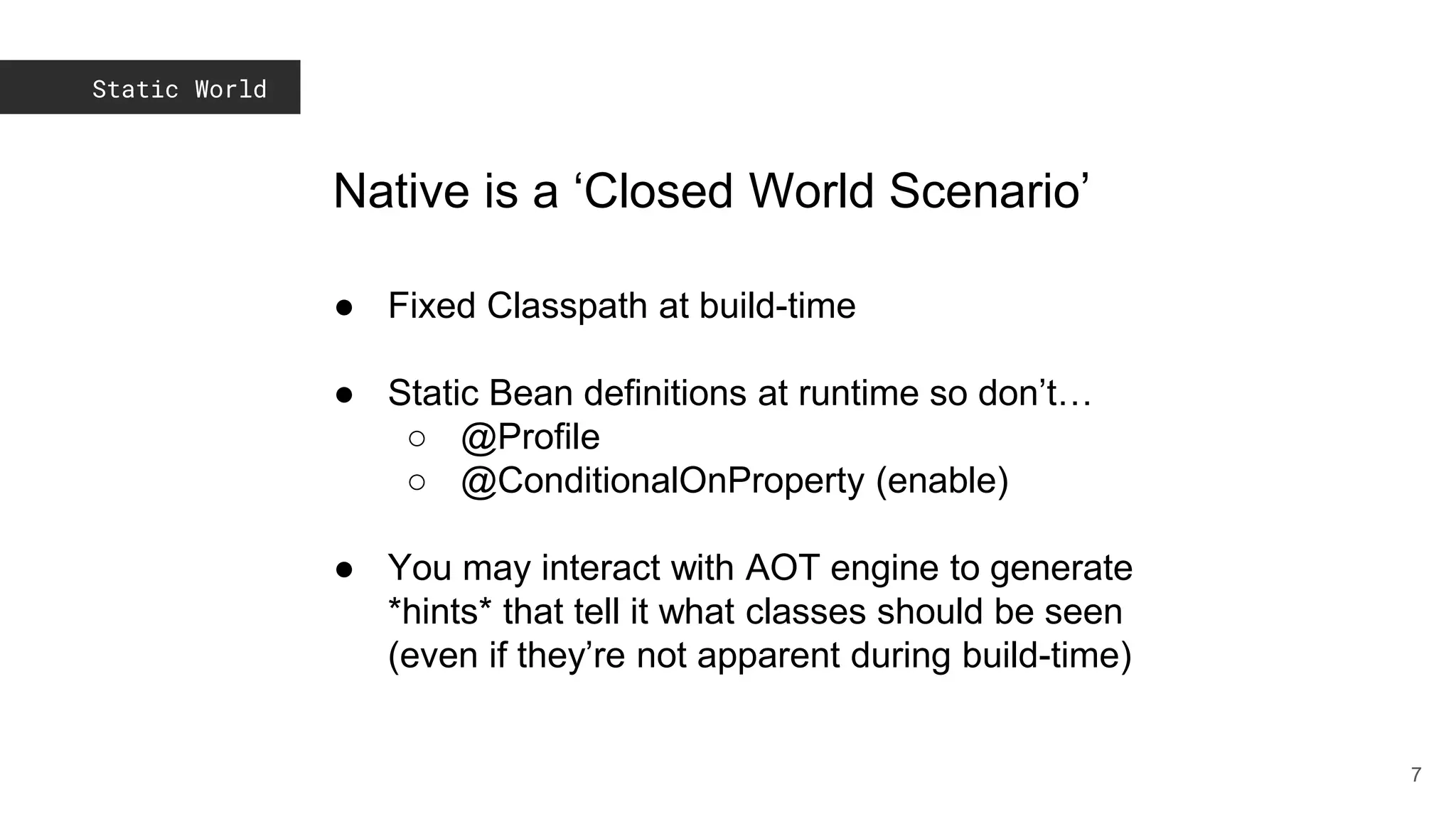 Static World

Native is a ‘Closed World Scenario’

● Fixed Classpath at build-time

● Static Bean definitions at runtime so don’t…
 ○ @Profile
 ○ @ConditionalOnProperty (enable)

● You may interact with AOT engine to generate *hints* that tell it what classes should be seen (even if they’re not apparent during build-time)

7